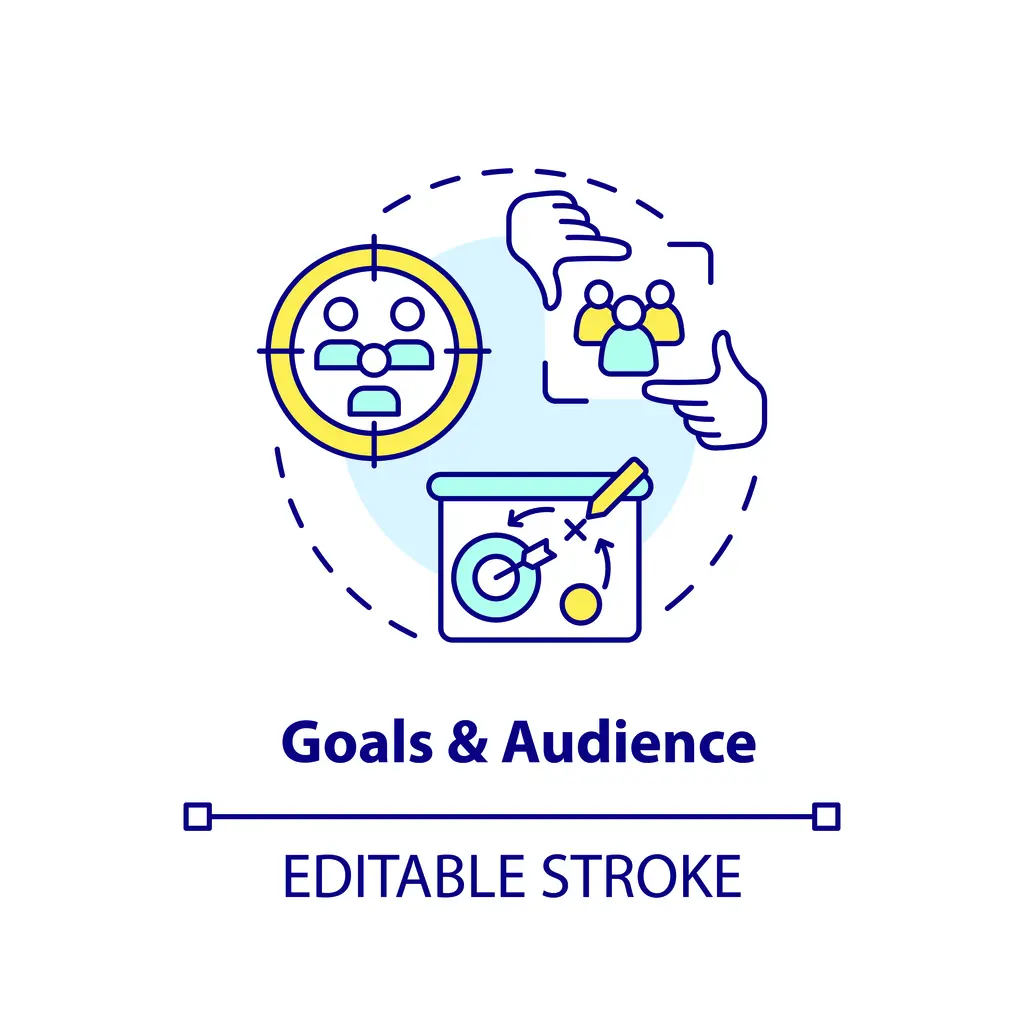 Goals & Audience

EDITABLE STROKE